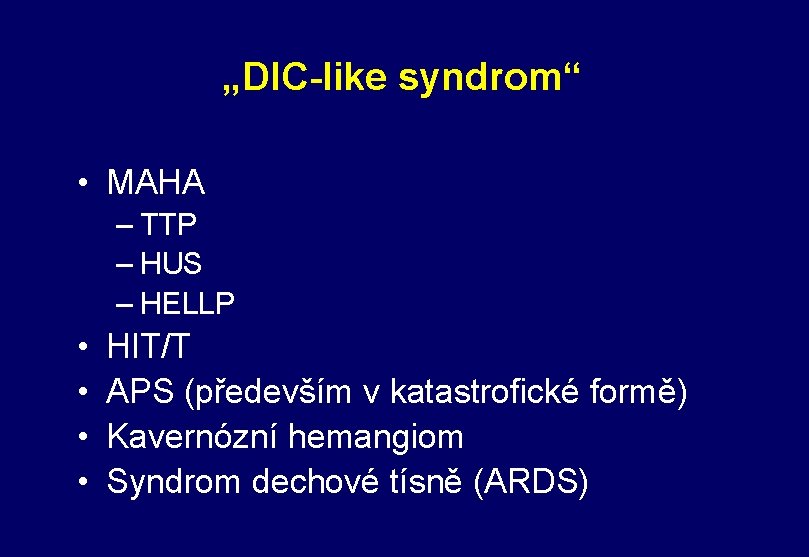 „DIC-like syndrom“

• MAHA
  – TTP
  – HUS
  – HELLP
• HIT/T
• APS (především v katastrofické formě)
• Kavernózní hemangiom
• Syndrom dechové tísně (ARDS)